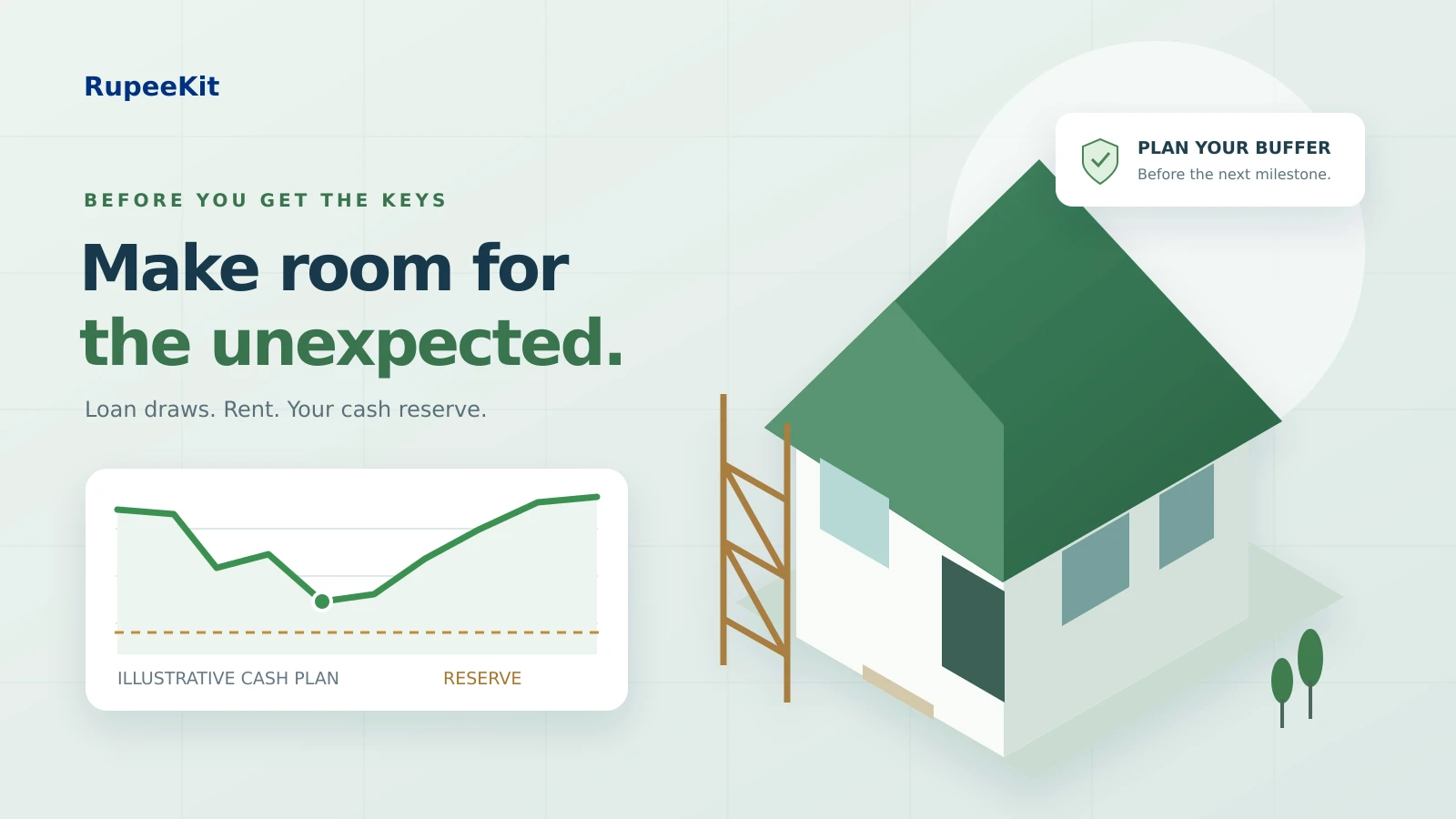 RupeeKit

BEFORE YOU GET THE KEYS

Make room for the unexpected.

Loan draws. Rent. Your cash reserve.

ILLUSTRATIVE CASH PLAN

RESERVE

PLAN YOUR BUFFER

Before the next milestone.